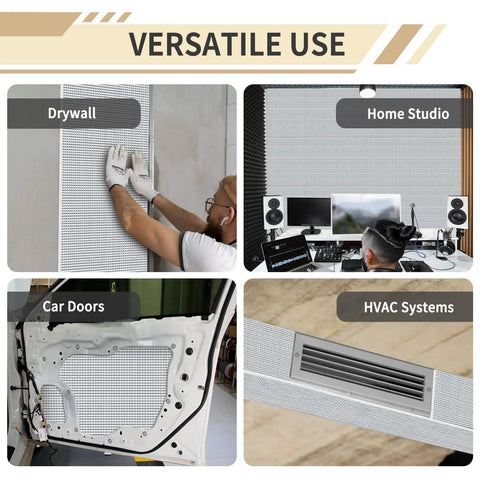 VERSATILE USE

Drywall

Home Studio

Car Doors

HVAC Systems